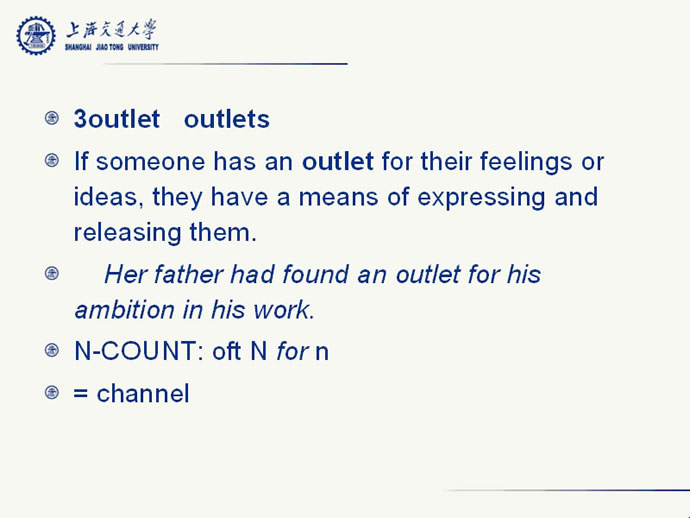 上海交通大学
SHANGHAI JIAO TONG UNIVERSITY

3outlet outlets

If someone has an outlet for their feelings or ideas, they have a means of expressing and releasing them.

Her father had found an outlet for his ambition in his work.

N-COUNT: oft N for n

= channel